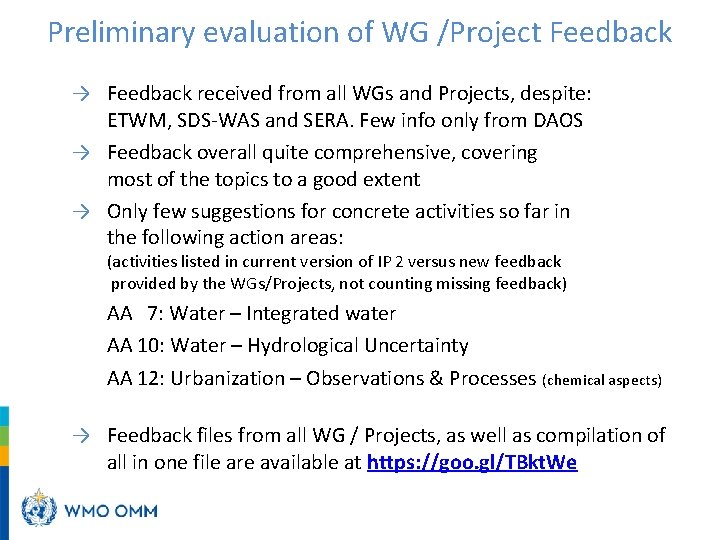 Preliminary evaluation of WG /Project Feedback

→ Feedback received from all WGs and Projects, despite: ETWM, SDS-WAS and SERA. Few info only from DAOS

→ Feedback overall quite comprehensive, covering most of the topics to a good extent

→ Only few suggestions for concrete activities so far in the following action areas:
(activities listed in current version of IP 2 versus new feedback provided by the WGs/Projects, not counting missing feedback)

AA 7: Water – Integrated water

AA 10: Water – Hydrological Uncertainty

AA 12: Urbanization – Observations & Processes (chemical aspects)

→ Feedback files from all WG / Projects, as well as compilation of all in one file are available at https://goo.gl/TBktWe

WMO OMM